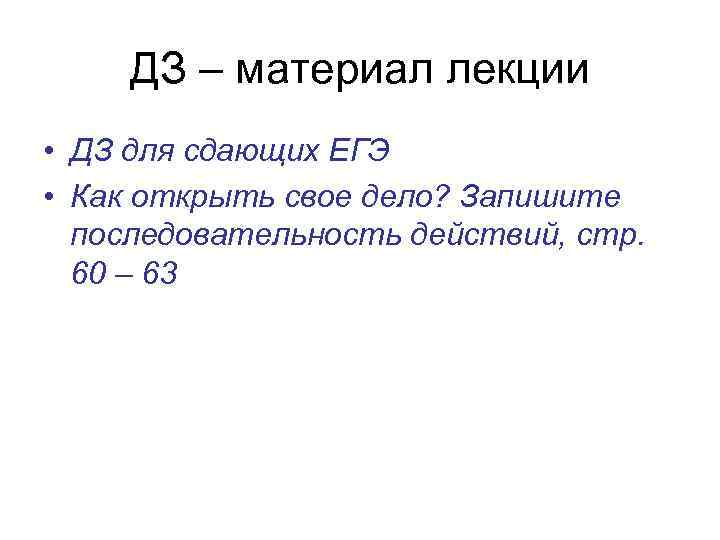 ДЗ – материал лекции

• ДЗ для сдающих ЕГЭ
• Как открыть свое дело? Запишите последовательность действий, стр. 60 – 63